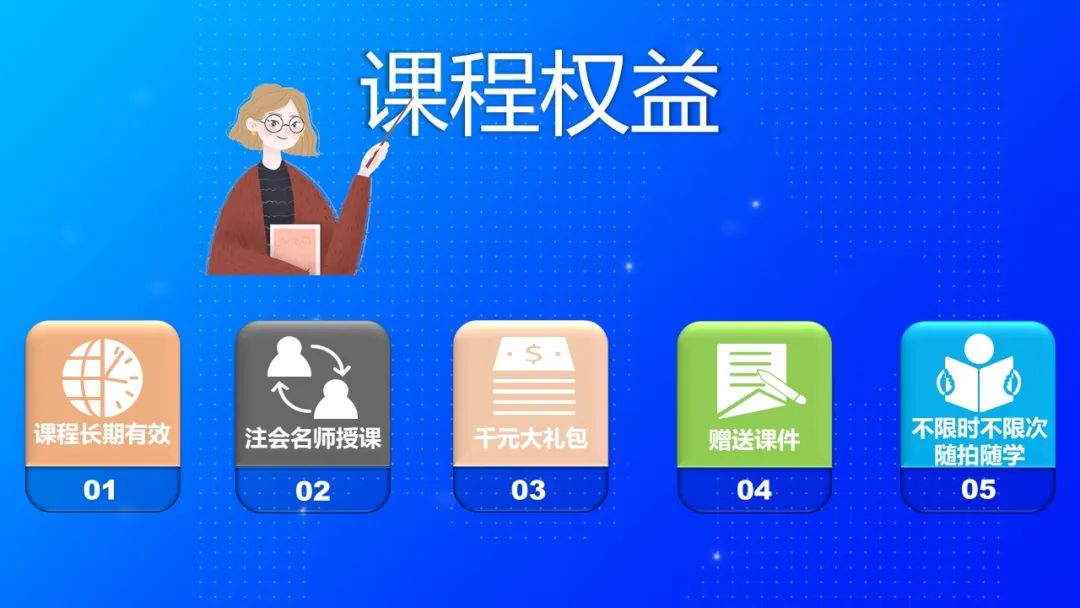 课程权益

$

课程长期有效
01

注会名师授课
02

千元大礼包
03

赠送课件
04

不限时不限次
随拍随学
05